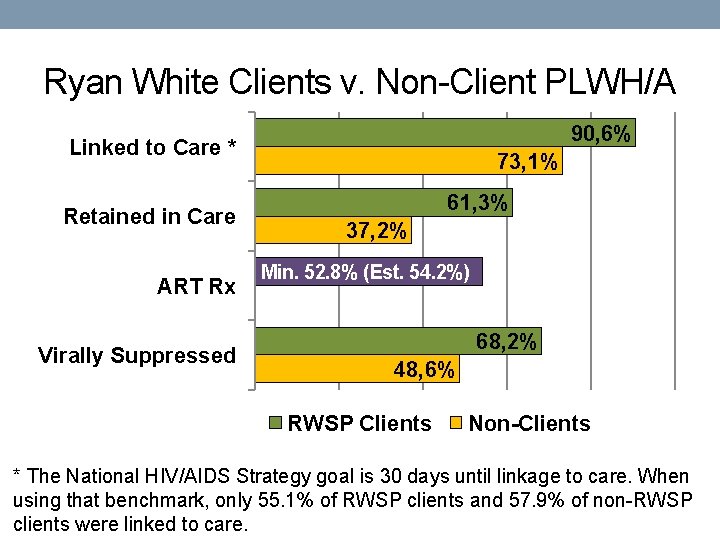 Ryan White Clients v. Non-Client PLWH/A

Linked to Care *
90,6%
73,1%

Retained in Care
61,3%
37,2%

ART Rx
Min. 52.8% (Est. 54.2%)

Virally Suppressed
68,2%
48,6%

RWSP Clients
Non-Clients

* The National HIV/AIDS Strategy goal is 30 days until linkage to care. When using that benchmark, only 55.1% of RWSP clients and 57.9% of non-RWSP clients were linked to care.